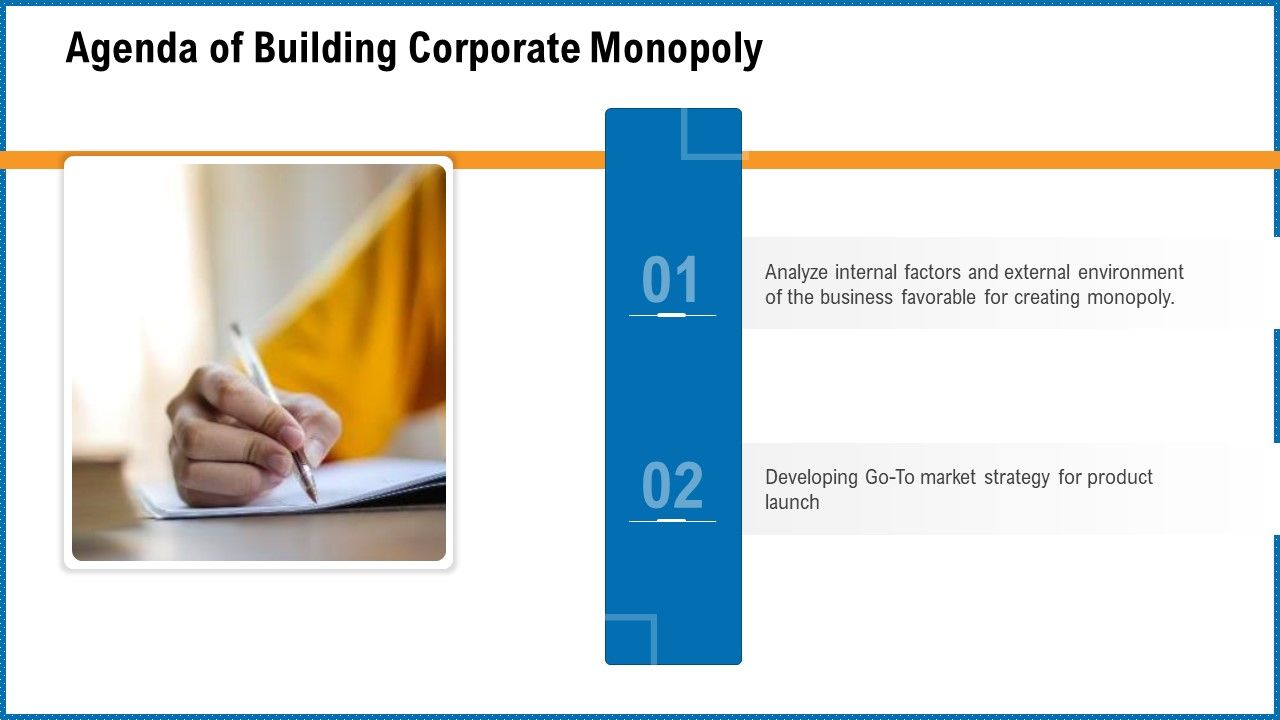 Agenda of Building Corporate Monopoly

01

Analyze internal factors and external environment of the business favorable for creating monopoly.

02

Developing Go-To market strategy for product launch